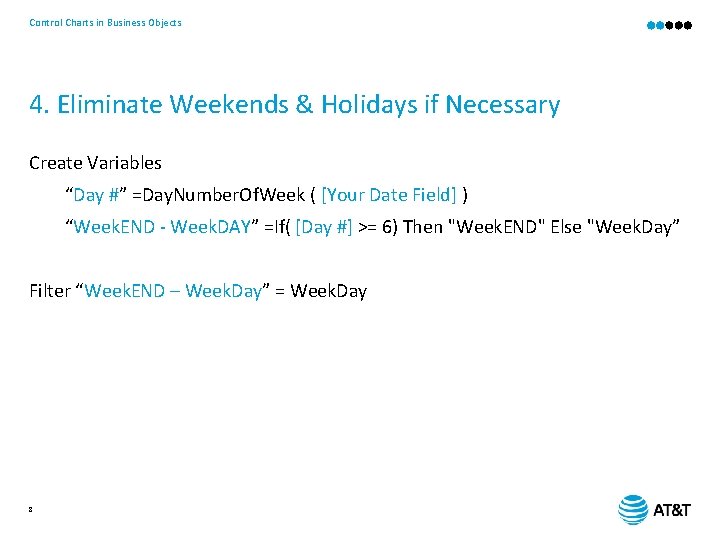 Control Charts in Business Objects

4. Eliminate Weekends & Holidays if Necessary

Create Variables

“Day #” =DayNumberOfWeek ( [Your Date Field] )

“WeekEND - WeekDAY” =If( [Day #] >= 6) Then "WeekEND" Else "WeekDay”

Filter “WeekEND – WeekDay” = WeekDay

8

AT&T